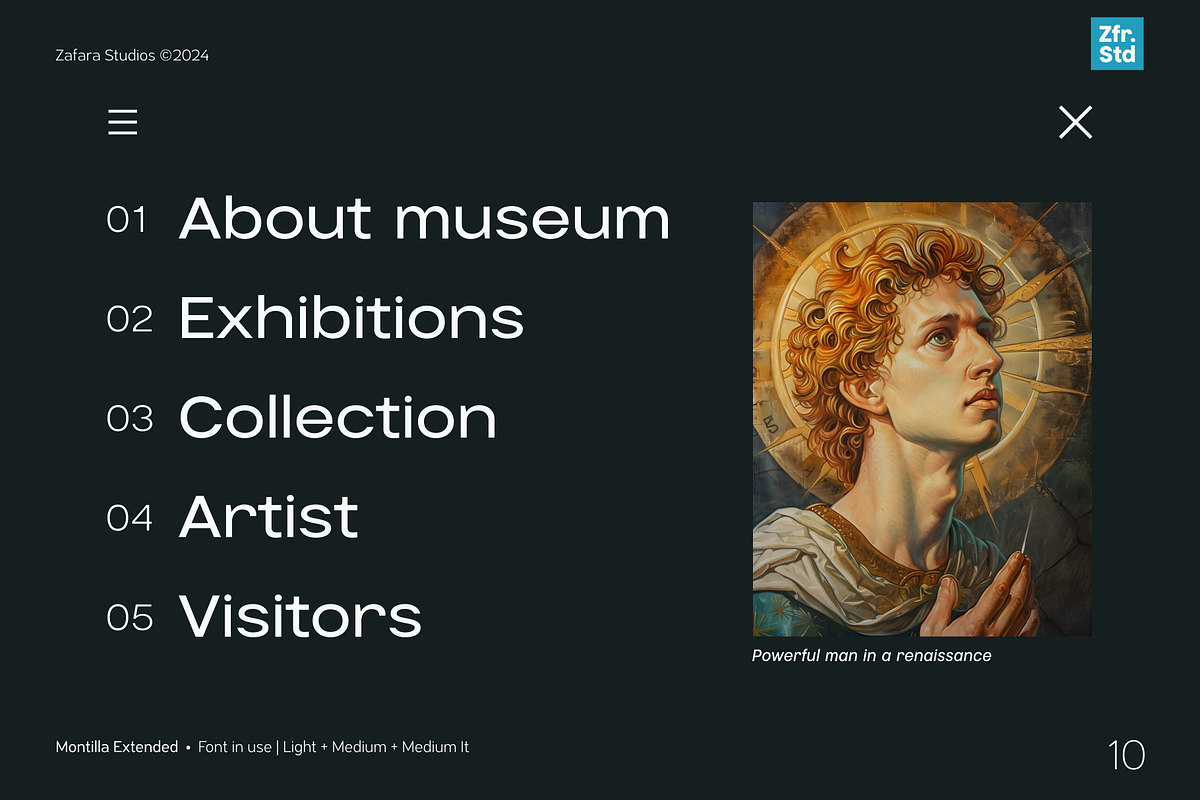 Zafara Studios ©2024

Zfr. Std

01 About museum

02 Exhibitions

03 Collection

04 Artist

05 Visitors

Powerful man in a renaissance

Montilla Extended • Font in use | Light + Medium + Medium It

10